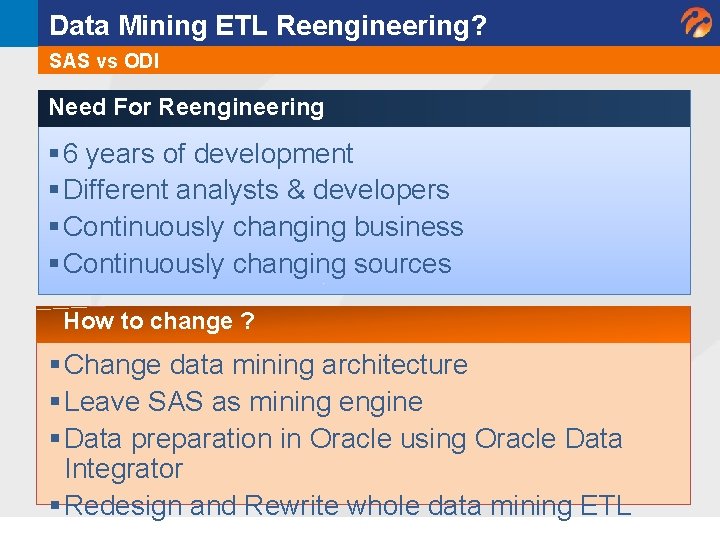 Data Mining ETL Reengineering?

SAS vs ODI

Need For Reengineering

▪ 6 years of development
▪ Different analysts & developers
▪ Continuously changing business
▪ Continuously changing sources

How to change ?

▪ Change data mining architecture
▪ Leave SAS as mining engine
▪ Data preparation in Oracle using Oracle Data Integrator
▪ Redesign and Rewrite whole data mining ETL